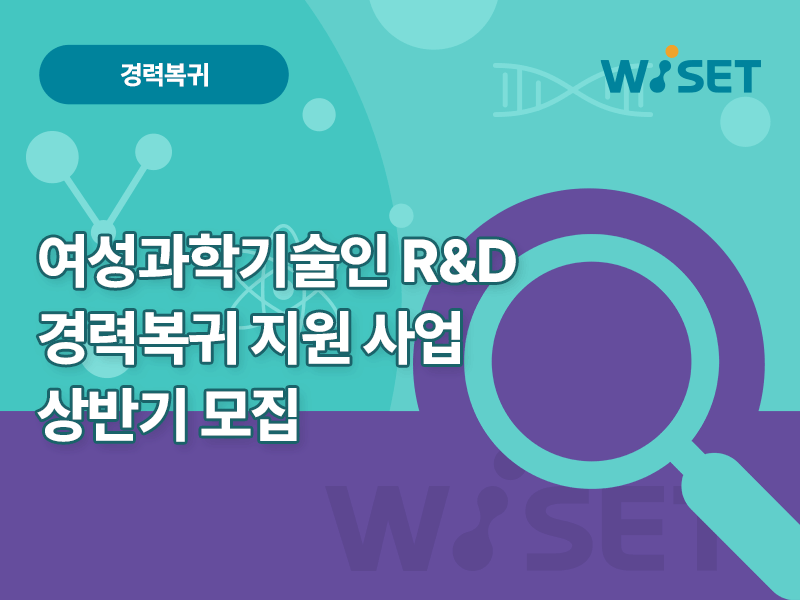 경력복귀

WISET

여성과학기술인 R&D
경력복귀 지원 사업
상반기 모집

WISET